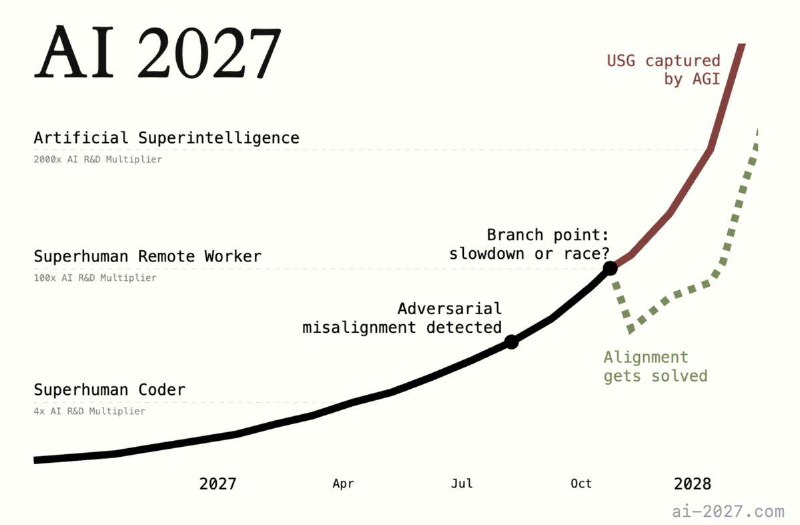 AI 2027

USG captured by AGI

Artificial Superintelligence
2000x AI R&D Multiplier

Branch point: slowdown or race?

Superhuman Remote Worker
100x AI R&D Multiplier

Adversarial misalignment detected

Alignment gets solved

Superhuman Coder
4x AI R&D Multiplier

2027
Apr
Jul
Oct
2028

ai-2027.com